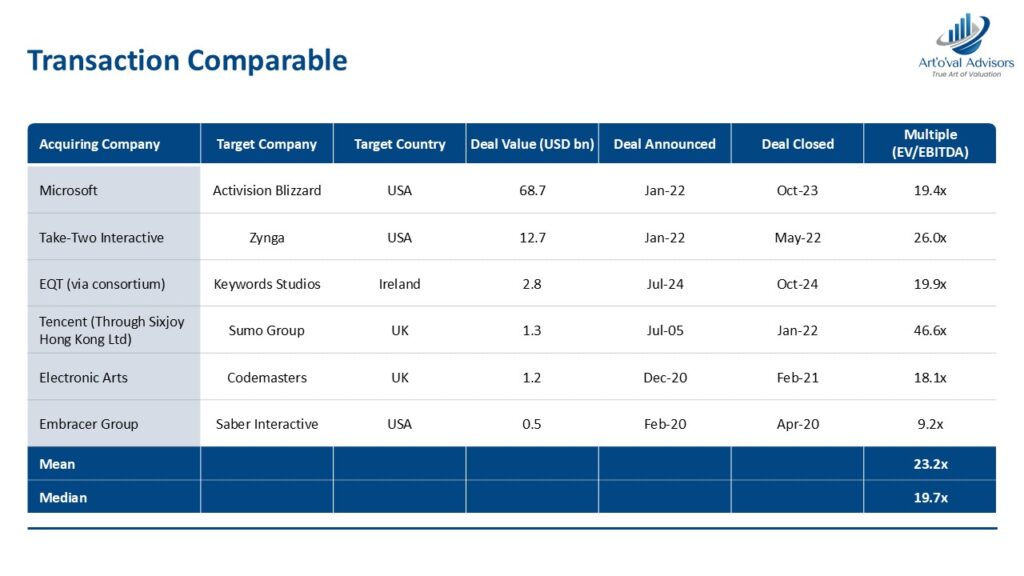 Transaction Comparable

Art'o'val Advisors
True Art of Valuation

| Acquiring Company | Target Company | Target Country | Deal Value (USD bn) | Deal Announced | Deal Closed | Multiple (EV/EBITDA) |
|---|---|---|---|---|---|---|
| Microsoft | Activision Blizzard | USA | 68.7 | Jan-22 | Oct-23 | 19.4x |
| Take-Two Interactive | Zynga | USA | 12.7 | Jan-22 | May-22 | 26.0x |
| EQT (via consortium) | Keywords Studios | Ireland | 2.8 | Jul-24 | Oct-24 | 19.9x |
| Tencent (Through Sixjoy Hong Kong Ltd) | Sumo Group | UK | 1.3 | Jul-05 | Jan-22 | 46.6x |
| Electronic Arts | Codemasters | UK | 1.2 | Dec-20 | Feb-21 | 18.1x |
| Embracer Group | Saber Interactive | USA | 0.5 | Feb-20 | Apr-20 | 9.2x |
| Mean | | | | | | 23.2x |
| Median | | | | | | 19.7x |